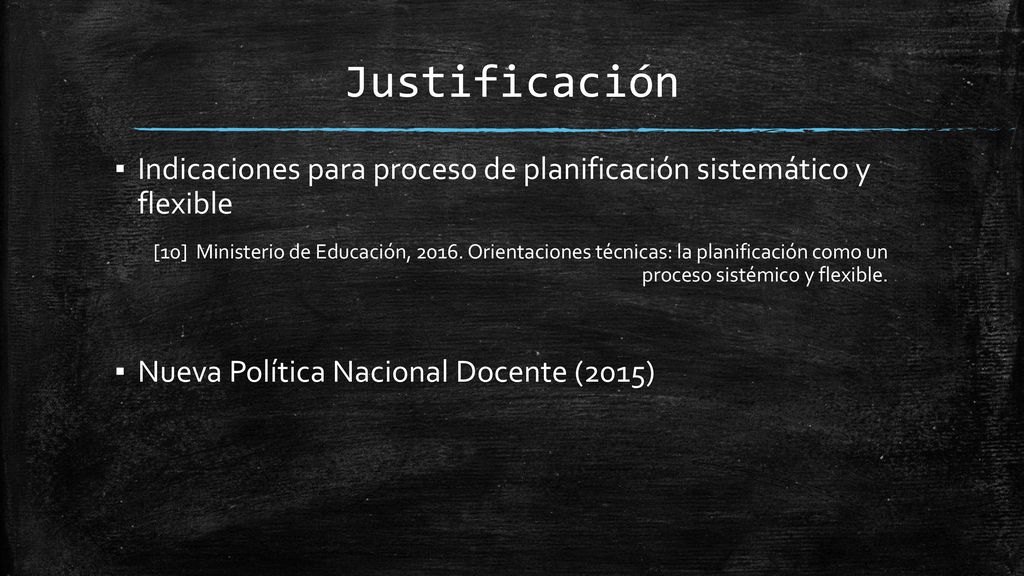 Justificación

▪ Indicaciones para proceso de planificación sistemático y flexible

[10] Ministerio de Educación, 2016. Orientaciones técnicas: la planificación como un proceso sistémico y flexible.

▪ Nueva Política Nacional Docente (2015)